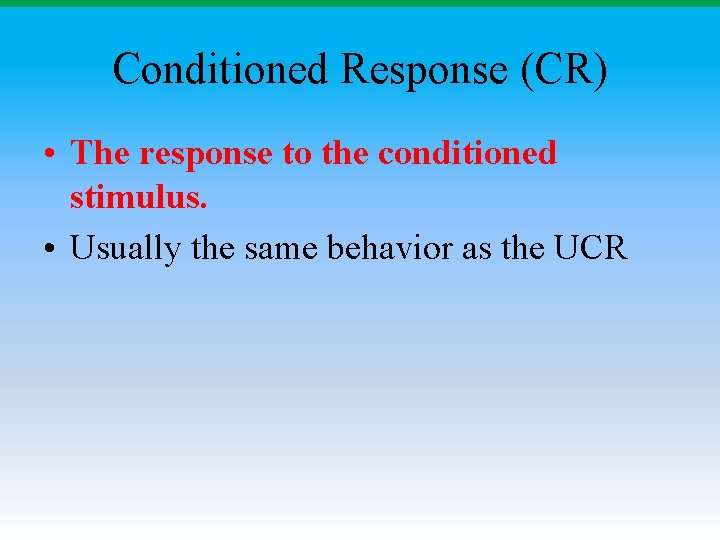 Conditioned Response (CR)

• The response to the conditioned stimulus.
• Usually the same behavior as the UCR